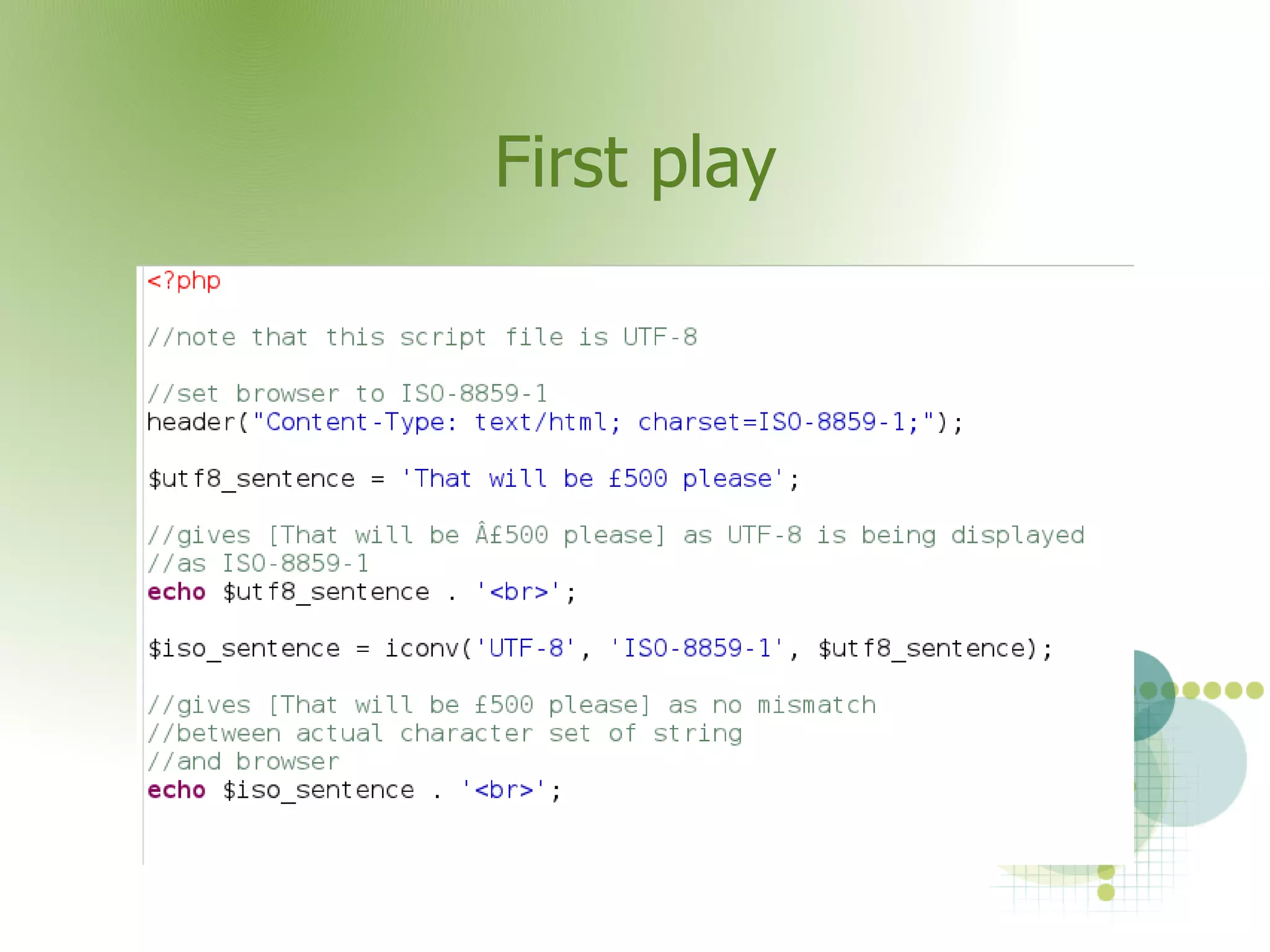 First play

<?php

//note that this script file is UTF-8

//set browser to ISO-8859-1
header("Content-Type: text/html; charset=ISO-8859-1;");

$utf8_sentence = 'That will be £500 please';

//gives [That will be Â£500 please] as UTF-8 is being displayed
//as ISO-8859-1
echo $utf8_sentence . '<br>';

$iso_sentence = iconv('UTF-8', 'ISO-8859-1', $utf8_sentence);

//gives [That will be £500 please] as no mismatch
//between actual character set of string
//and browser
echo $iso_sentence . '<br>';